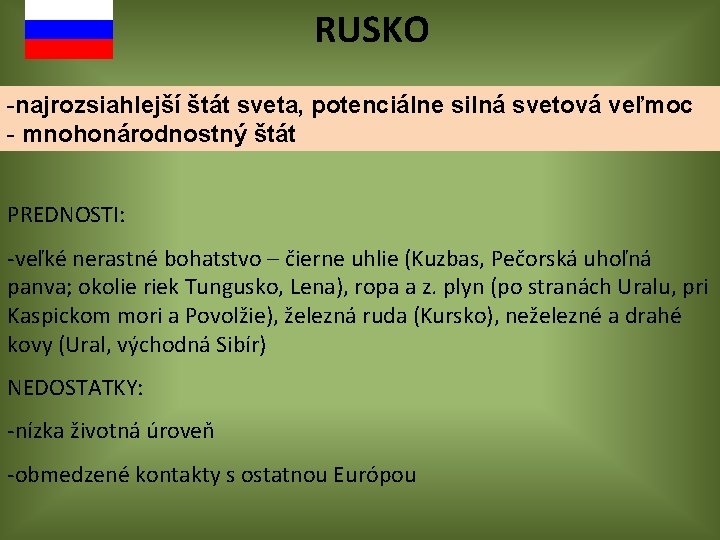 RUSKO

-najrozsiahlejší štát sveta, potenciálne silná svetová veľmoc
- mnohonárodnostný štát

PREDNOSTI:

-veľké nerastné bohatstvo – čierne uhlie (Kuzbas, Pečorská uhoľná panva; okolie riek Tungusko, Lena), ropa a z. plyn (po stranách Uralu, pri Kaspickom mori a Povolžie), železná ruda (Kursko), neželezné a drahé kovy (Ural, východná Sibír)

NEDOSTATKY:

-nízka životná úroveň

-obmedzené kontakty s ostatnou Európou